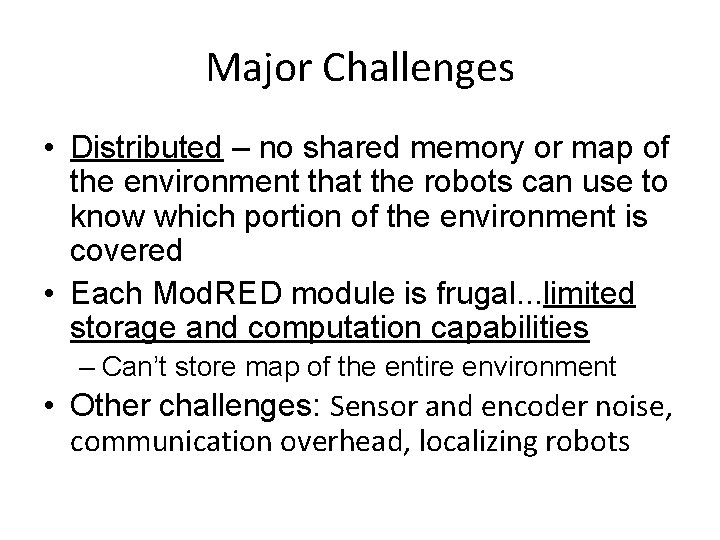 Major Challenges

• Distributed – no shared memory or map of the environment that the robots can use to know which portion of the environment is covered

• Each ModRED module is frugal...limited storage and computation capabilities

– Can't store map of the entire environment

• Other challenges: Sensor and encoder noise, communication overhead, localizing robots